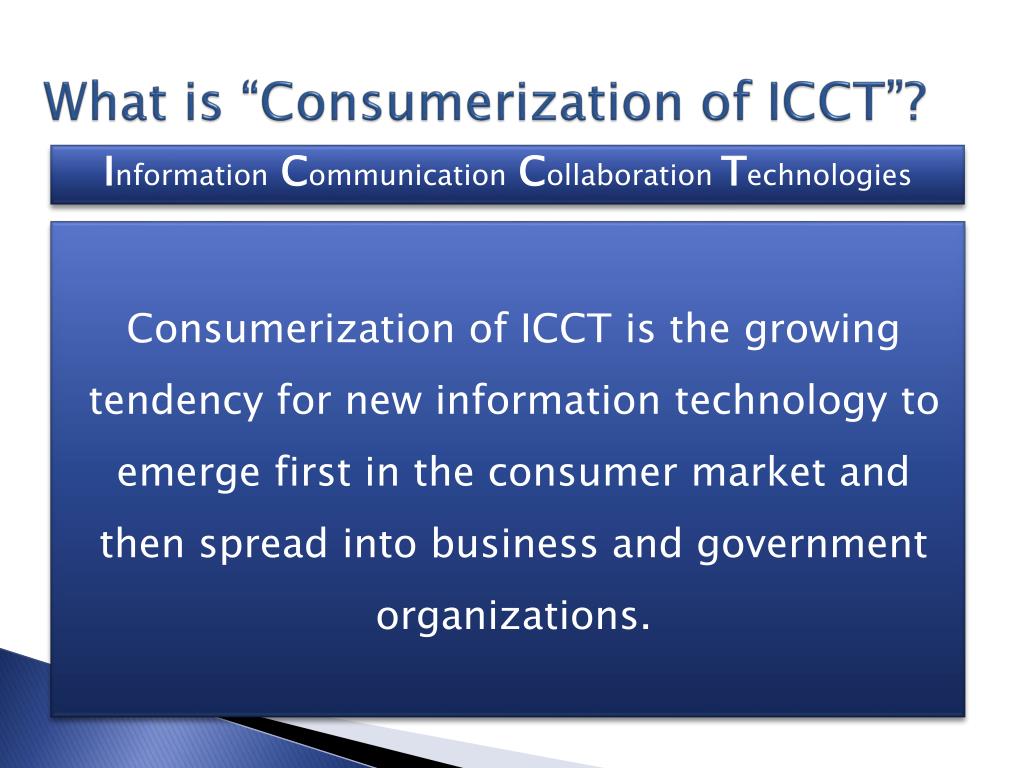 What is “Consumerization of ICCT”?

Information Communication Collaboration Technologies

Consumerization of ICCT is the growing tendency for new information technology to emerge first in the consumer market and then spread into business and government organizations.